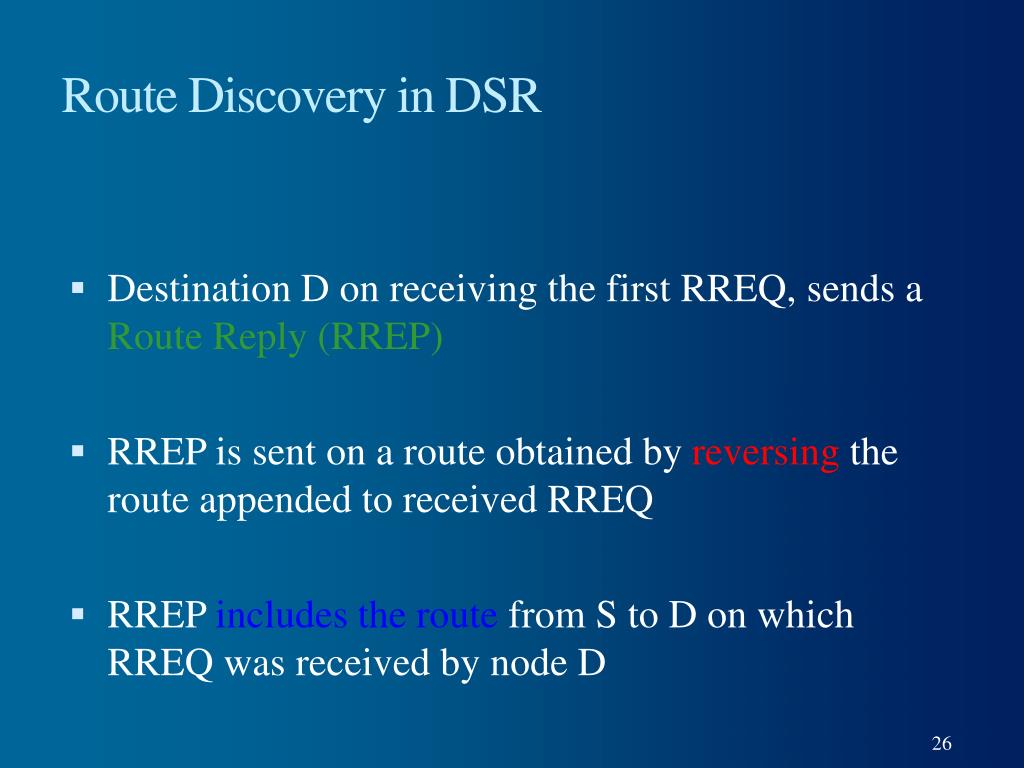 Route Discovery in DSR

▪ Destination D on receiving the first RREQ, sends a Route Reply (RREP)

▪ RREP is sent on a route obtained by reversing the route appended to received RREQ

▪ RREP includes the route from S to D on which RREQ was received by node D

26